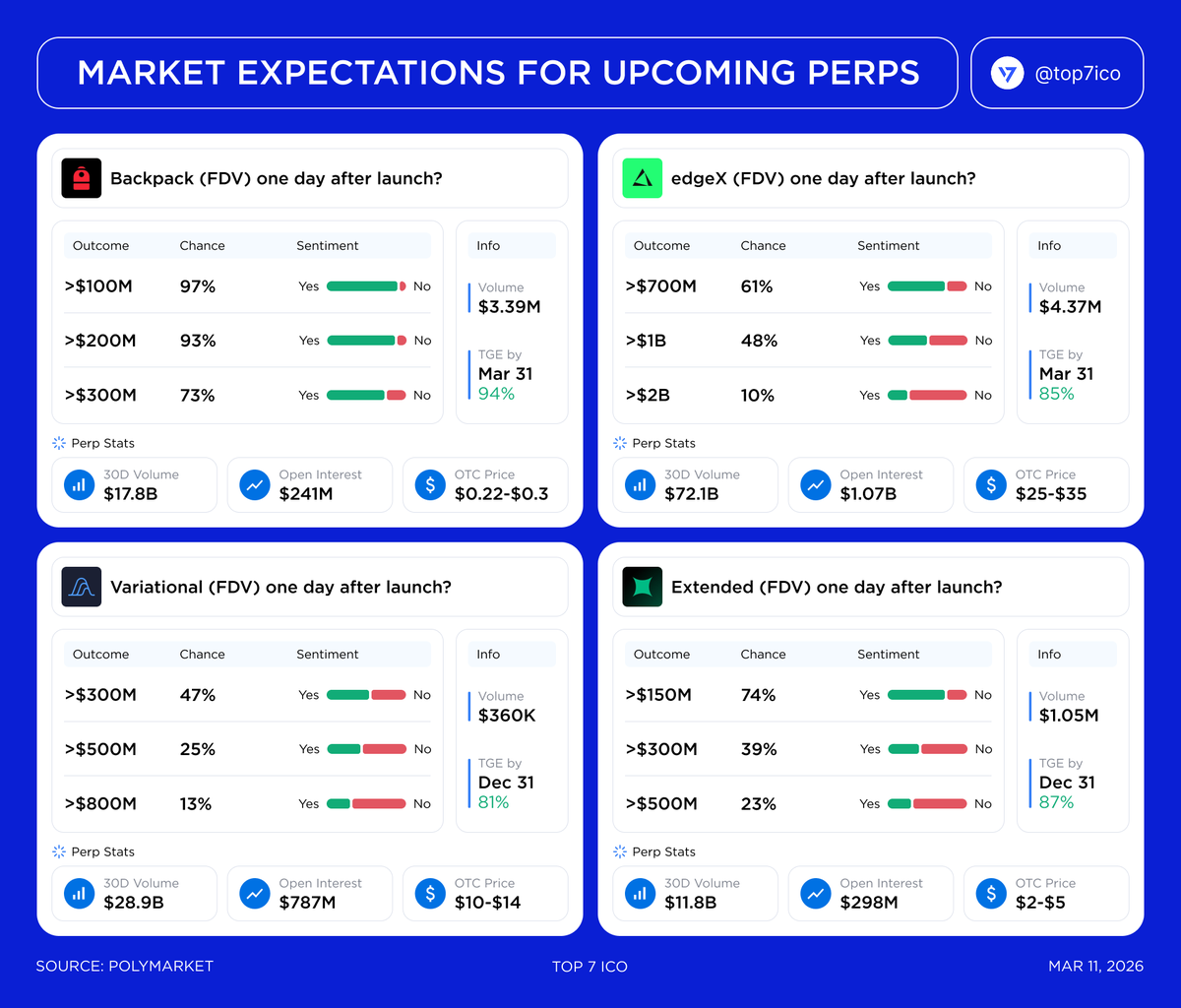 MARKET EXPECTATIONS FOR UPCOMING PERPS

@top7ico

Backpack (FDV) one day after launch?

| Outcome | Chance | Sentiment |
|---|---|---|
| >$100M | 97% | Yes No |
| >$200M | 93% | Yes No |
| >$300M | 73% | Yes No |

Info
Volume
$3.39M
TGE by
Mar 31
94%

Perp Stats
30D Volume
$17.8B
Open Interest
$241M
OTC Price
$0.22-$0.3

edgeX (FDV) one day after launch?

| Outcome | Chance | Sentiment |
|---|---|---|
| >$700M | 61% | Yes No |
| >$1B | 48% | Yes No |
| >$2B | 10% | Yes No |

Info
Volume
$4.37M
TGE by
Mar 31
85%

Perp Stats
30D Volume
$72.1B
Open Interest
$1.07B
OTC Price
$25-$35

Variational (FDV) one day after launch?

| Outcome | Chance | Sentiment |
|---|---|---|
| >$300M | 47% | Yes No |
| >$500M | 25% | Yes No |
| >$800M | 13% | Yes No |

Info
Volume
$360K
TGE by
Dec 31
81%

Perp Stats
30D Volume
$28.9B
Open Interest
$787M
OTC Price
$10-$14

Extended (FDV) one day after launch?

| Outcome | Chance | Sentiment |
|---|---|---|
| >$150M | 74% | Yes No |
| >$300M | 39% | Yes No |
| >$500M | 23% | Yes No |

Info
Volume
$1.05M
TGE by
Dec 31
87%

Perp Stats
30D Volume
$11.8B
Open Interest
$298M
OTC Price
$2-$5

SOURCE: POLYMARKET
TOP 7 ICO
MAR 11, 2026